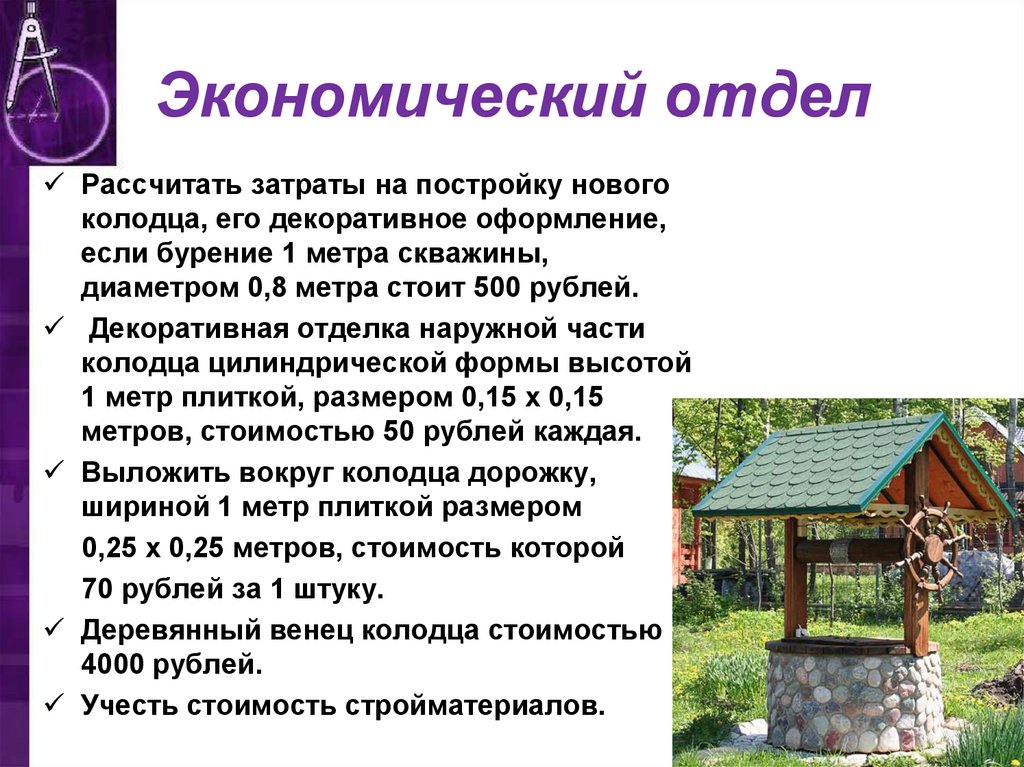 Экономический отдел

✓ Рассчитать затраты на постройку нового колодца, его декоративное оформление, если бурение 1 метра скважины, диаметром 0,8 метра стоит 500 рублей.

✓ Декоративная отделка наружной части колодца цилиндрической формы высотой 1 метр плиткой, размером 0,15 х 0,15 метров, стоимостью 50 рублей каждая.

✓ Выложить вокруг колодца дорожку, шириной 1 метр плиткой размером

0,25 х 0,25 метров, стоимость которой

70 рублей за 1 штуку.

✓ Деревянный венец колодца стоимостью 4000 рублей.

✓ Учесть стоимость стройматериалов.